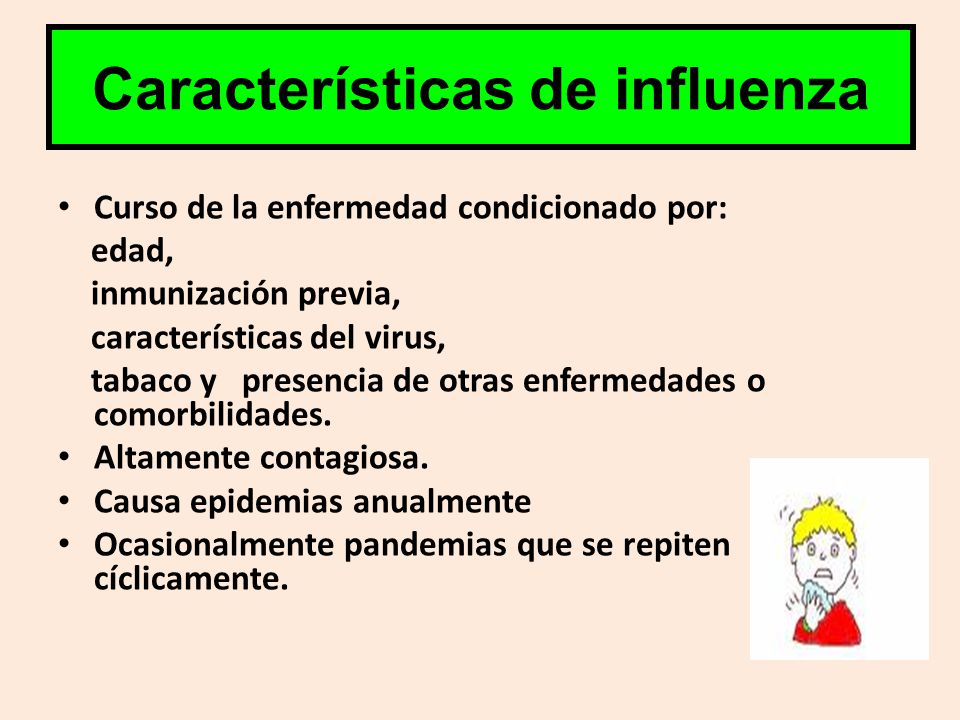 Características de influenza

• Curso de la enfermedad condicionado por:
edad,
inmunización previa,
características del virus,
tabaco y presencia de otras enfermedades o comorbilidades.
• Altamente contagiosa.
• Causa epidemias anualmente
• Ocasionalmente pandemias que se repiten cíclicamente.